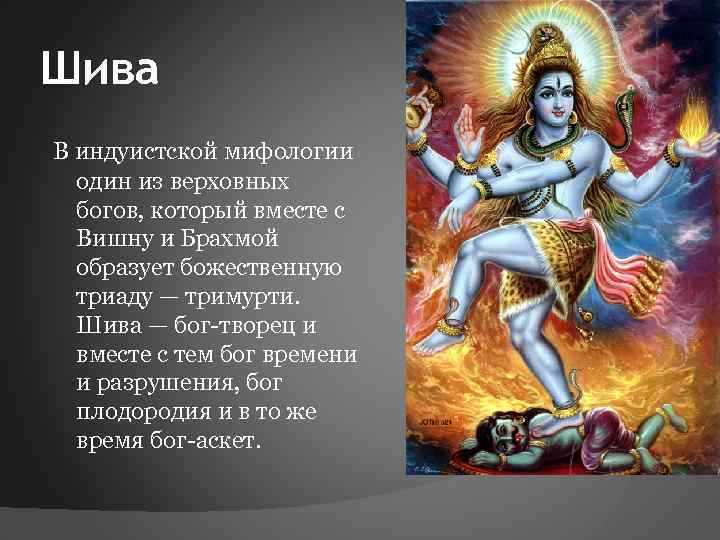 Шива

В индуистской мифологии один из верховных богов, который вместе с Вишну и Брахмой образует божественную триаду — тримурти. Шива — бог-творец и вместе с тем бог времени и разрушения, бог плодородия и в то же время бог-аскет.